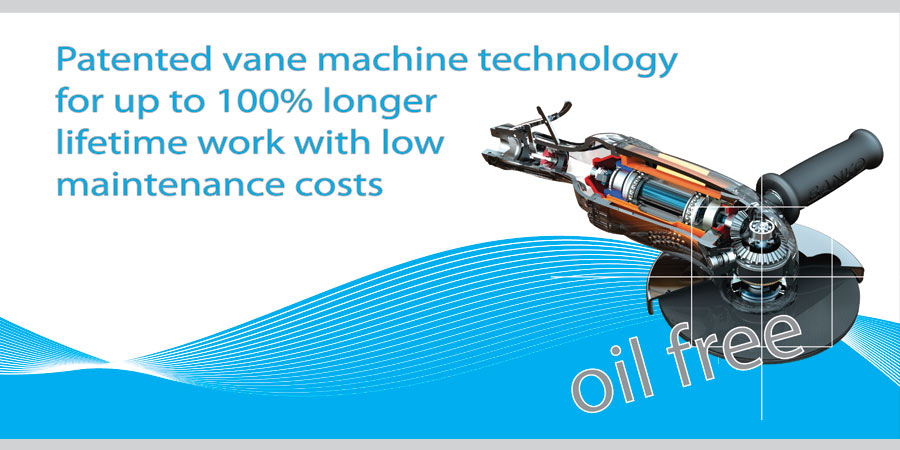 Patented vane machine technology for up to 100% longer lifetime work with low maintenance costs

oil free